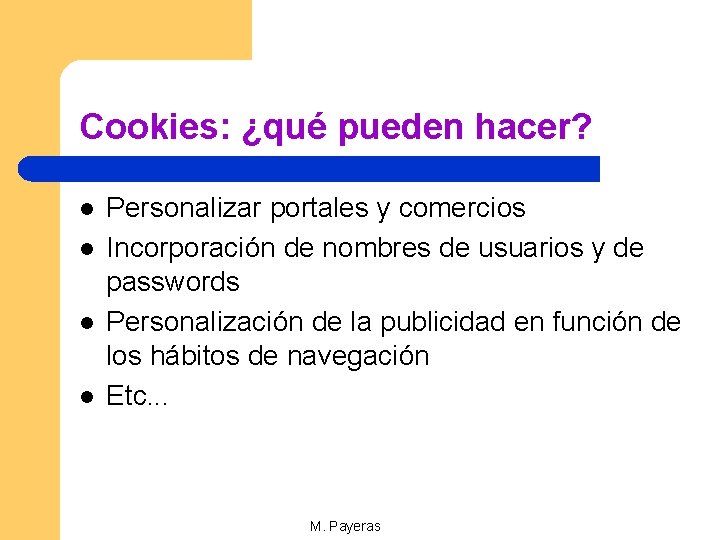 Cookies: ¿qué pueden hacer?

- Personalizar portales y comercios
- Incorporación de nombres de usuarios y de passwords
- Personalización de la publicidad en función de los hábitos de navegación
- Etc...

M. Payeras